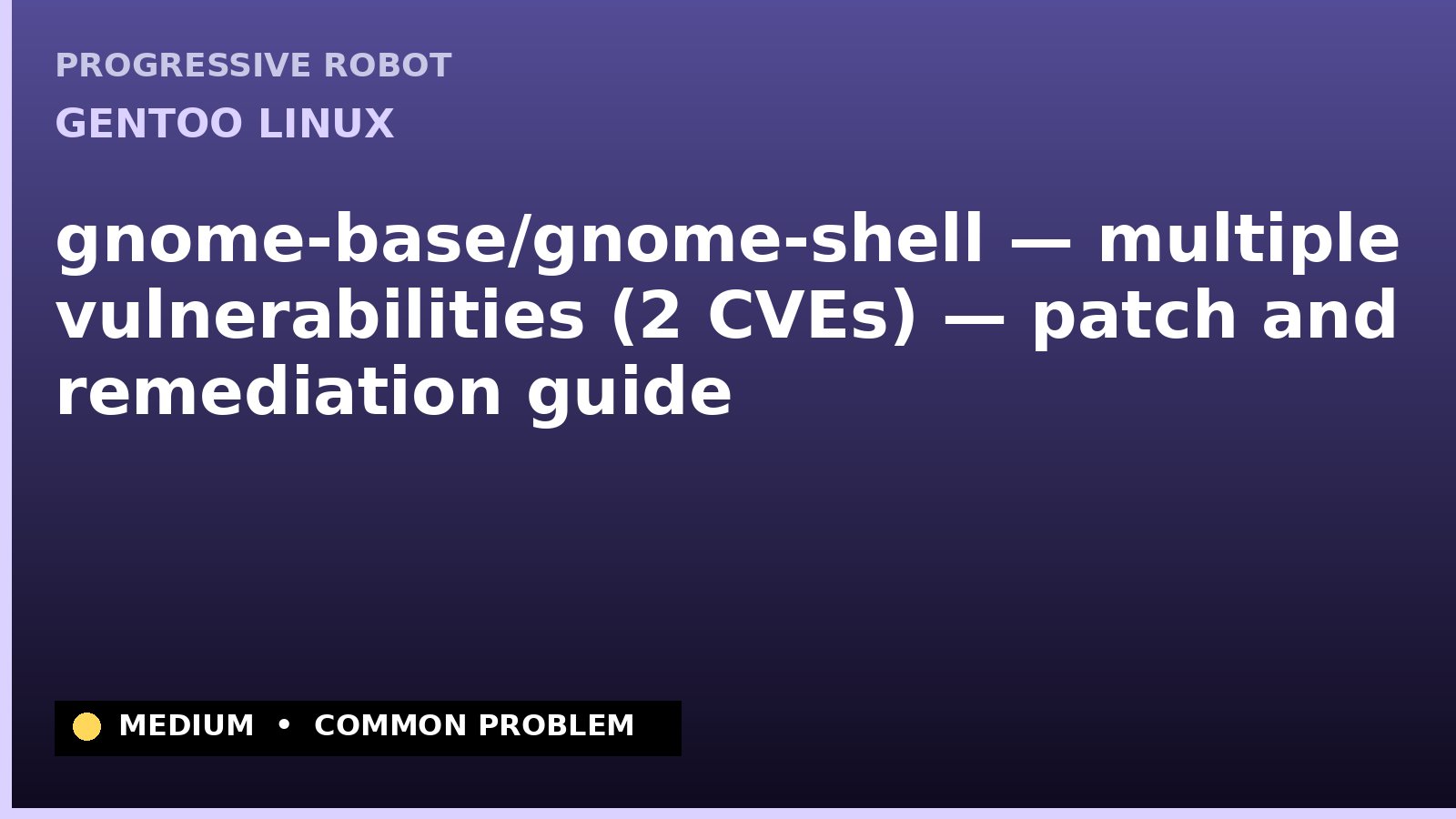 PROGRESSIVE ROBOT

GENTOO LINUX

gnome-base/gnome-shell — multiple vulnerabilities (2 CVEs) — patch and remediation guide

MEDIUM • COMMON PROBLEM